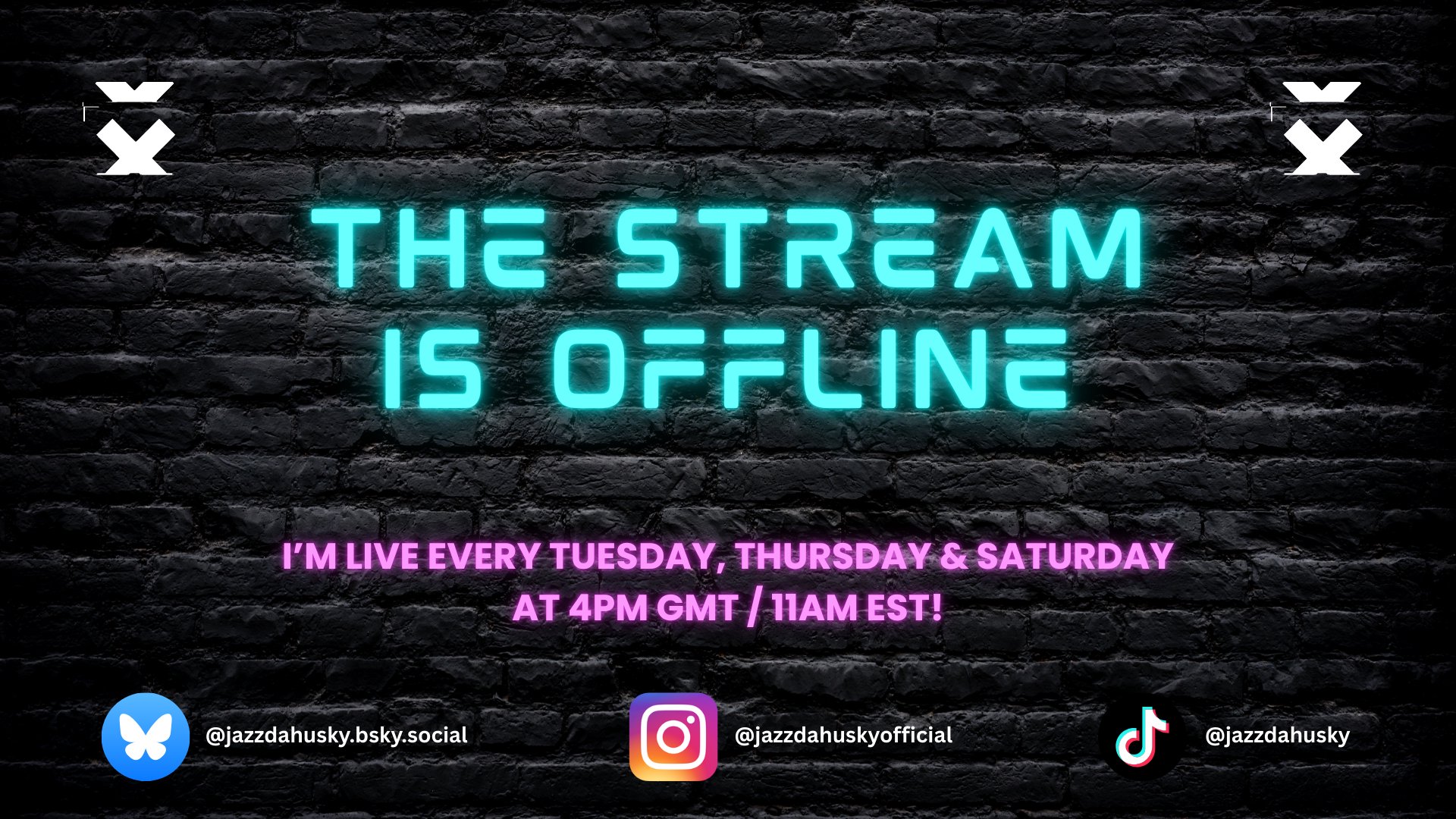 THE STREAM IS OFFLINE

I'M LIVE EVERY TUESDAY, THURSDAY & SATURDAY AT 4PM GMT / 11AM EST!

@jazzdahusky.bsky.social

@jazzdahuskyofficial

@jazzdahusky